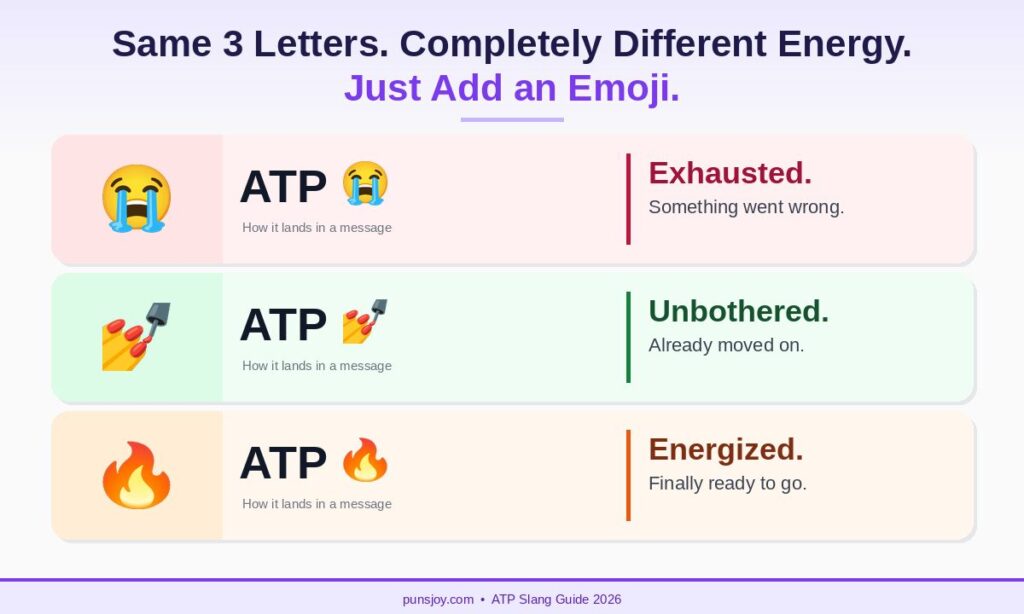 Same 3 Letters. Completely Different Energy.
Just Add an Emoji.

😭 ATP 😭
How it lands in a message
Exhausted.
Something went wrong.

💅 ATP 💅
How it lands in a message
Unbothered.
Already moved on.

🔥 ATP 🔥
How it lands in a message
Energized.
Finally ready to go.

punsjoy.com • ATP Slang Guide 2026